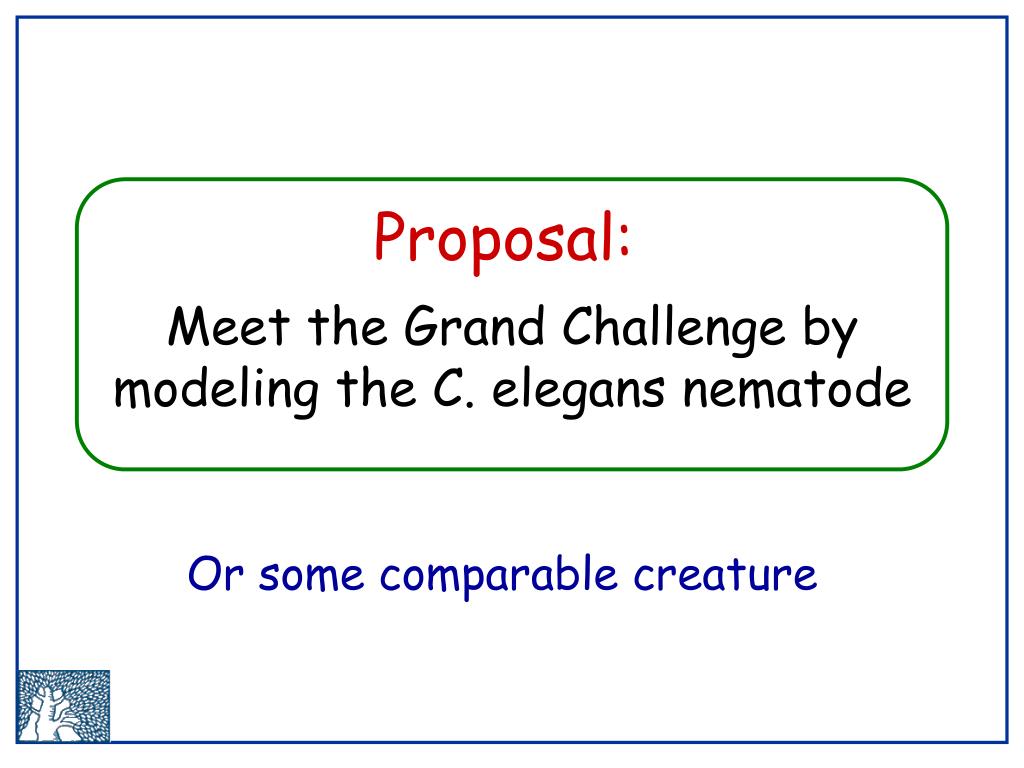 Proposal:

Meet the Grand Challenge by modeling the C. elegans nematode

Or some comparable creature